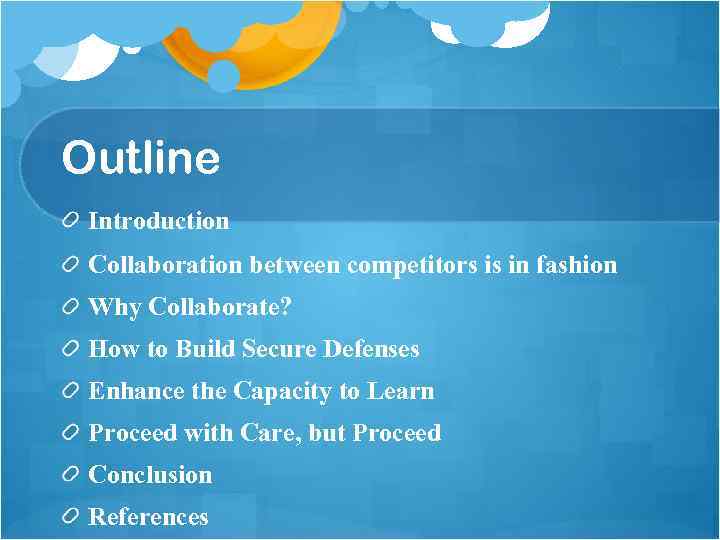 Outline

Introduction

Collaboration between competitors is in fashion

Why Collaborate?

How to Build Secure Defenses

Enhance the Capacity to Learn

Proceed with Care, but Proceed

Conclusion

References